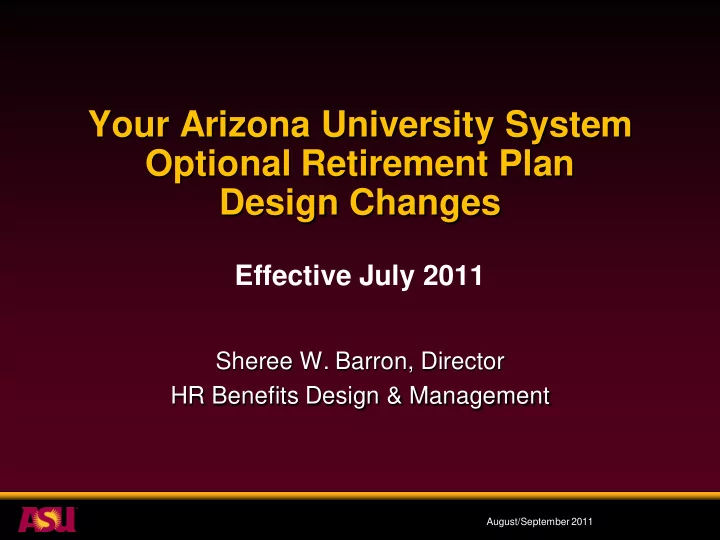 Your Arizona University System Optional Retirement Plan Design Changes

Effective July 2011

Sheree W. Barron, Director
HR Benefits Design & Management

ASU

August/September 2011